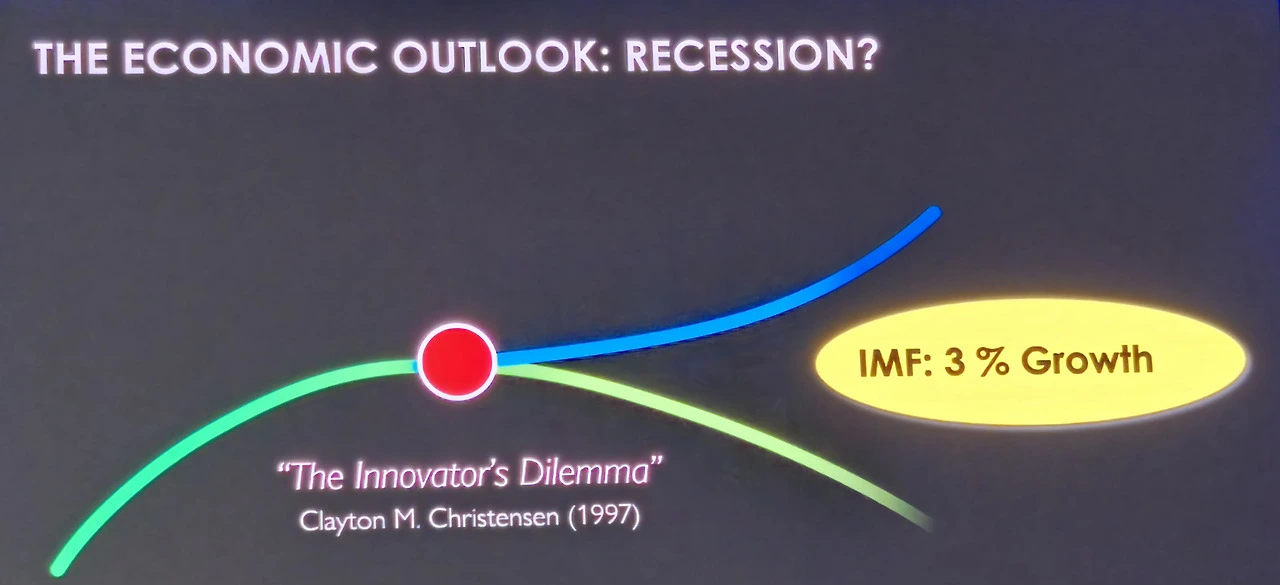 THE ECONOMIC OUTLOOK: RECESSION?

IMF: 3 % Growth

"The Innovator's Dilemma"
Clayton M. Christensen (1997)